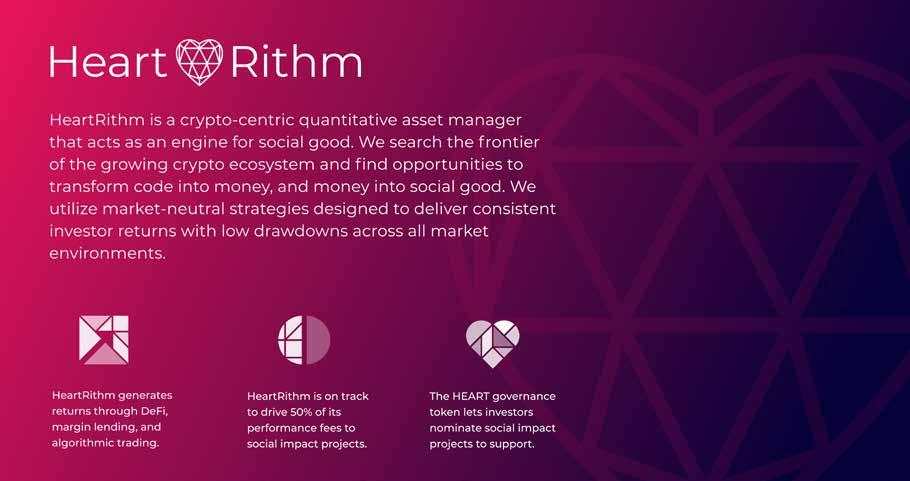 Heart Rithm

HeartRithm is a crypto-centric quantitative asset manager that acts as an engine for social good. We search the frontier of the growing crypto ecosystem and find opportunities to transform code into money, and money into social good. We utilize market-neutral strategies designed to deliver consistent investor returns with low drawdowns across all market environments.

HeartRithm generates returns through DeFi, margin lending, and algorithmic trading.

HeartRithm is on track to drive 50% of its performance fees to social impact projects.

The HEART governance token lets investors nominate social impact projects to support.